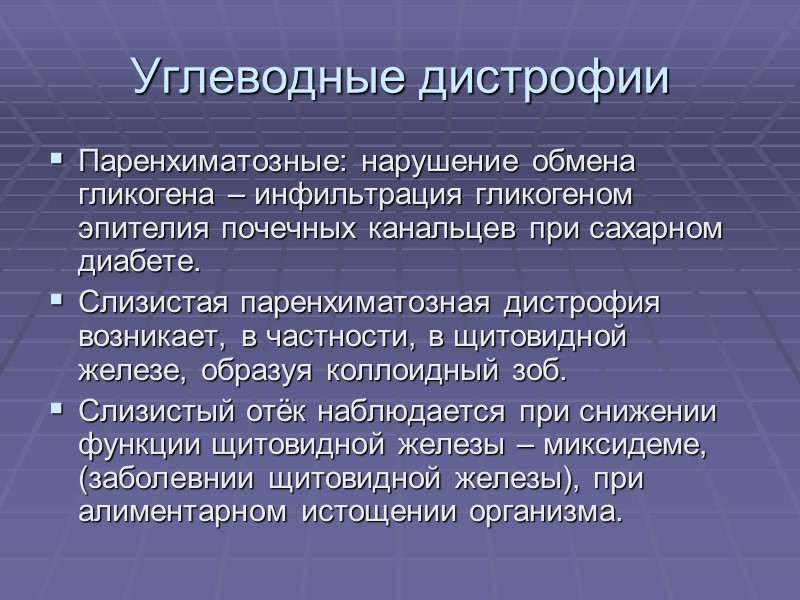 Углеводные дистрофии

Паренхиматозные: нарушение обмена гликогена – инфильтрация гликогеном эпителия почечных канальцев при сахарном диабете.

Слизистая паренхиматозная дистрофия возникает, в частности, в щитовидной железе, образуя коллоидный зоб.

Слизистый отёк наблюдается при снижении функции щитовидной железы – миксидеме, (заболевнии щитовидной железы), при алиментарном истощении организма.